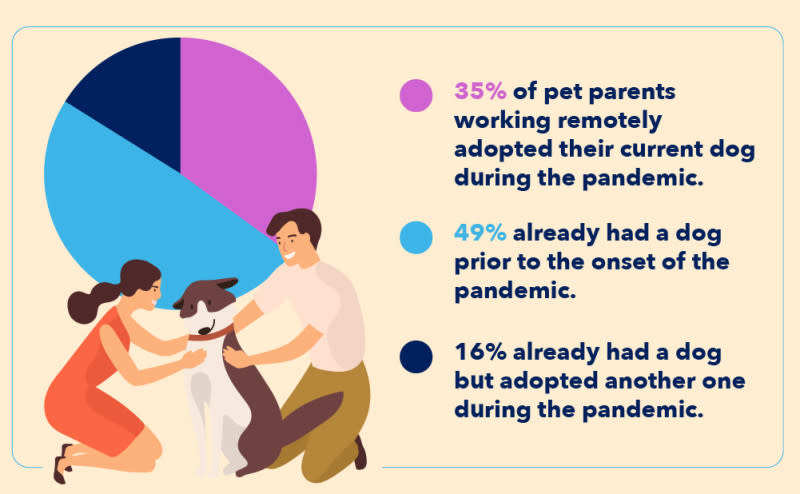 35% of pet parents working remotely adopted their current dog during the pandemic.

49% already had a dog prior to the onset of the pandemic.

16% already had a dog but adopted another one during the pandemic.